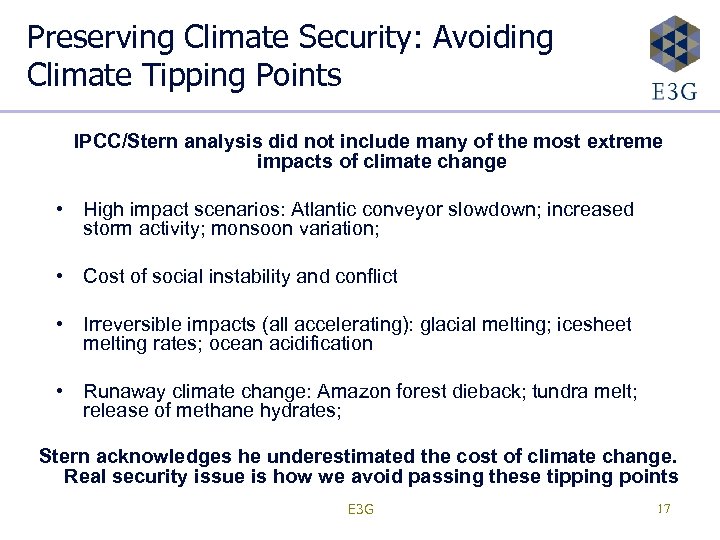 Preserving Climate Security: Avoiding Climate Tipping Points

E3G

IPCC/Stern analysis did not include many of the most extreme impacts of climate change

• High impact scenarios: Atlantic conveyor slowdown; increased storm activity; monsoon variation;

• Cost of social instability and conflict

• Irreversible impacts (all accelerating): glacial melting; icesheet melting rates; ocean acidification

• Runaway climate change: Amazon forest dieback; tundra melt; release of methane hydrates;

Stern acknowledges he underestimated the cost of climate change. Real security issue is how we avoid passing these tipping points

E3G

17